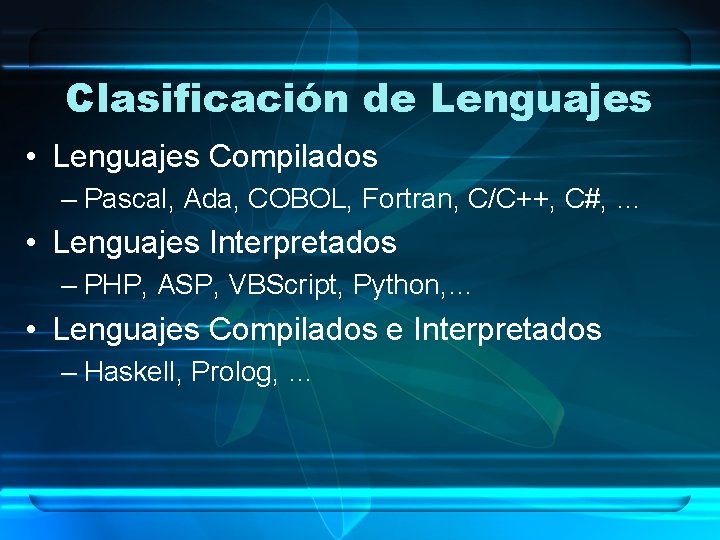 Clasificación de Lenguajes

• Lenguajes Compilados
– Pascal, Ada, COBOL, Fortran, C/C++, C#, …

• Lenguajes Interpretados
– PHP, ASP, VBScript, Python,…

• Lenguajes Compilados e Interpretados
– Haskell, Prolog, …